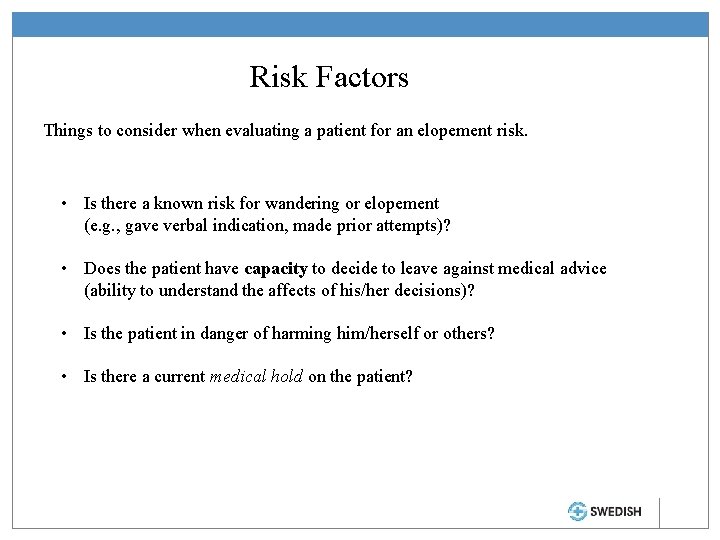 Risk Factors

Things to consider when evaluating a patient for an elopement risk.

• Is there a known risk for wandering or elopement (e.g., gave verbal indication, made prior attempts)?

• Does the patient have capacity to decide to leave against medical advice (ability to understand the affects of his/her decisions)?

• Is the patient in danger of harming him/herself or others?

• Is there a current medical hold on the patient?

SWEDISH